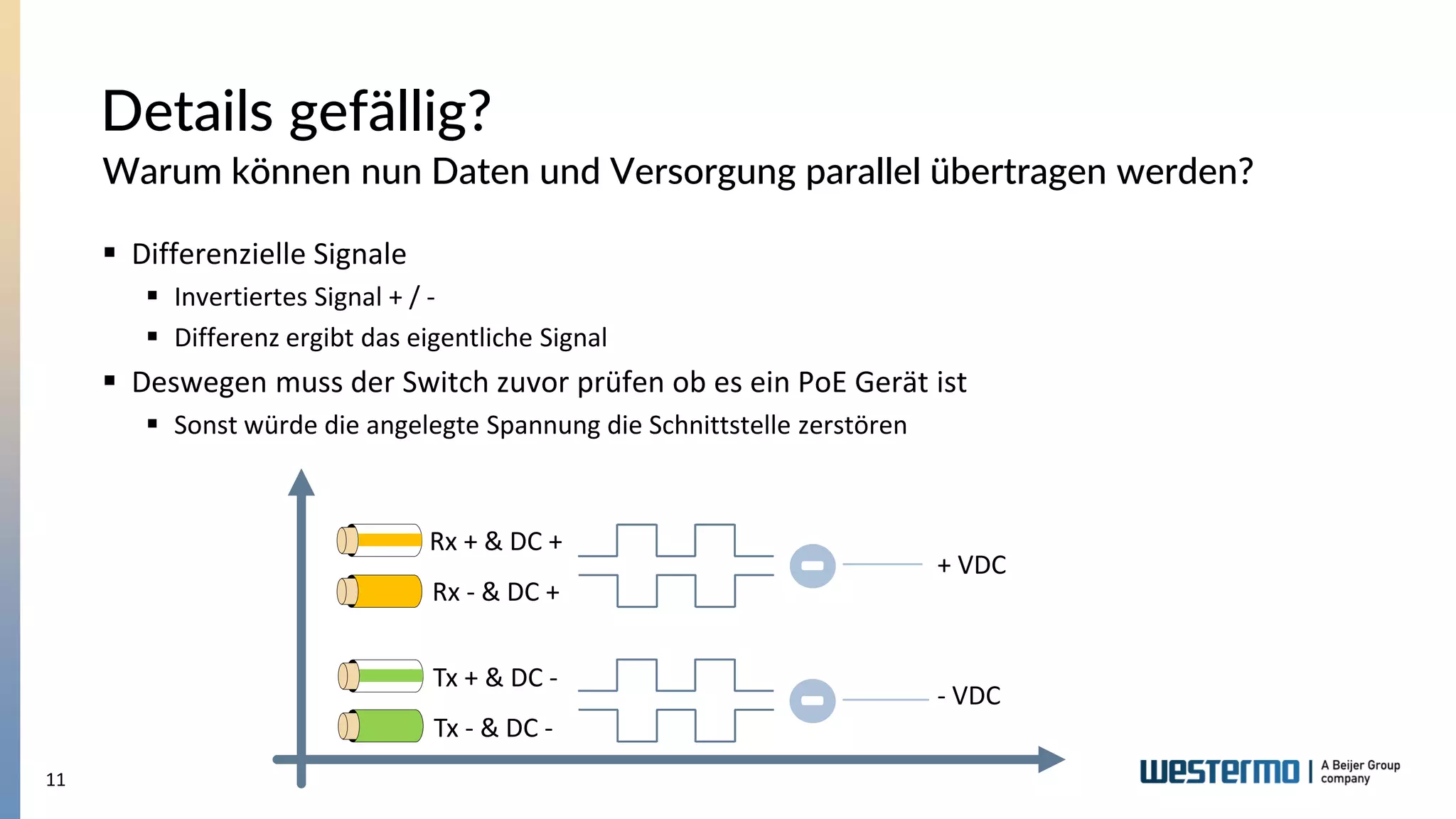 Details gefällig?
Warum können nun Daten und Versorgung parallel übertragen werden?

▪ Differenzielle Signale
▪ Invertiertes Signal + / -
▪ Differenz ergibt das eigentliche Signal
▪ Deswegen muss der Switch zuvor prüfen ob es ein PoE Gerät ist
▪ Sonst würde die angelegte Spannung die Schnittstelle zerstören

Rx + & DC +
Rx - & DC +
+ VDC
Tx + & DC -
Tx - & DC -
- VDC

11

westermo | A Beijer Group company